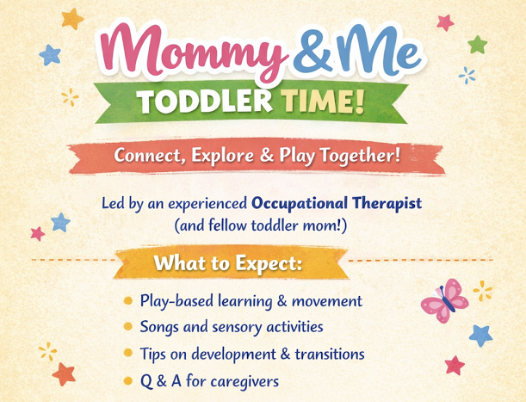 Mommy & Me

TODDLER TIME!

Connect, Explore & Play Together!

Led by an experienced Occupational Therapist (and fellow toddler mom!)

What to Expect:

- Play-based learning & movement
- Songs and sensory activities
- Tips on development & transitions
- Q & A for caregivers